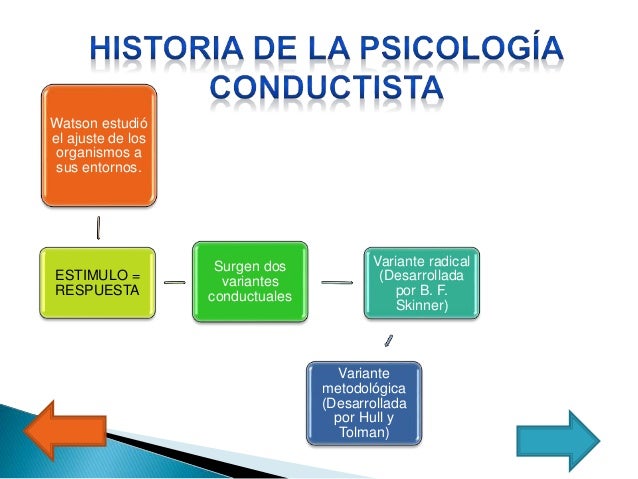 HISTORIA DE LA PSICOLOGÍA CONDUCTISTA

Watson estudió el ajuste de los organismos a sus entornos.

ESTIMULO = RESPUESTA

Surgen dos variantes conductuales

Variante radical (Desarrollada por B. F. Skinner)

Variante metodológica (Desarrollada por Hull y Tolman)